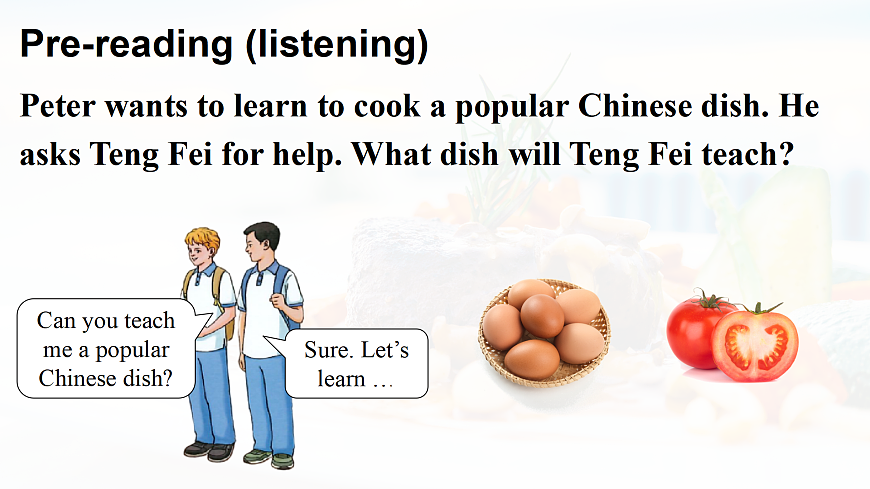 Pre-reading (listening)

Peter wants to learn to cook a popular Chinese dish. He asks Teng Fei for help. What dish will Teng Fei teach?

Can you teach me a popular Chinese dish?

Sure. Let's learn …